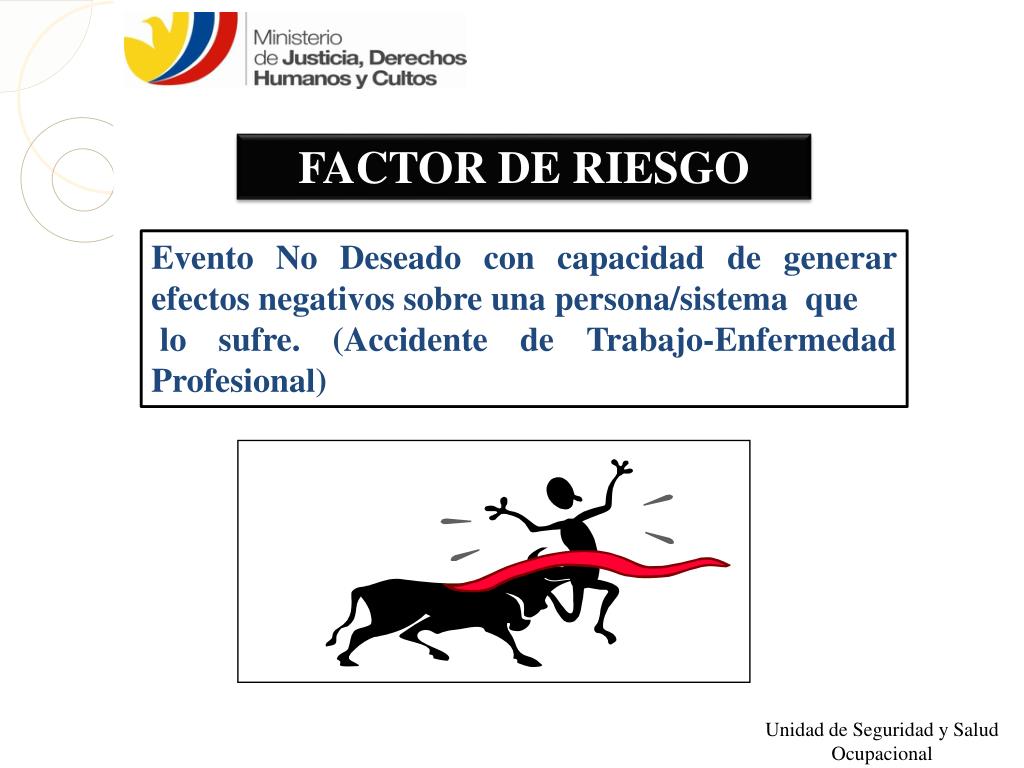 Ministerio de Justicia, Derechos Humanos y Cultos

FACTOR DE RIESGO

Evento No Deseado con capacidad de generar efectos negativos sobre una persona/sistema que lo sufre. (Accidente de Trabajo-Enfermedad Profesional)

Unidad de Seguridad y Salud Ocupacional